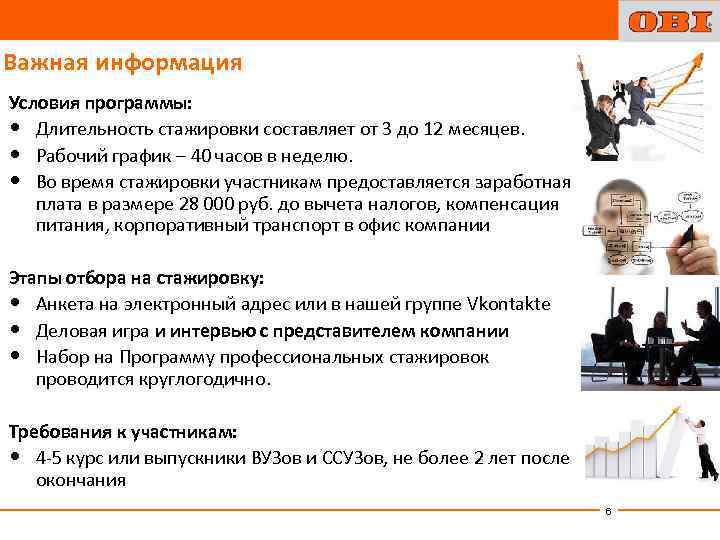 OBI

Важная информация

Условия программы:
• Длительность стажировки составляет от 3 до 12 месяцев.
• Рабочий график – 40 часов в неделю.
• Во время стажировки участникам предоставляется заработная плата в размере 28 000 руб. до вычета налогов, компенсация питания, корпоративный транспорт в офис компании

Этапы отбора на стажировку:
• Анкета на электронный адрес или в нашей группе Vkontakte
• Деловая игра и интервью с представителем компании
• Набор на Программу профессиональных стажировок проводится круглогодично.

Требования к участникам:
• 4-5 курс или выпускники ВУЗов и ССУЗов, не более 2 лет после окончания

6